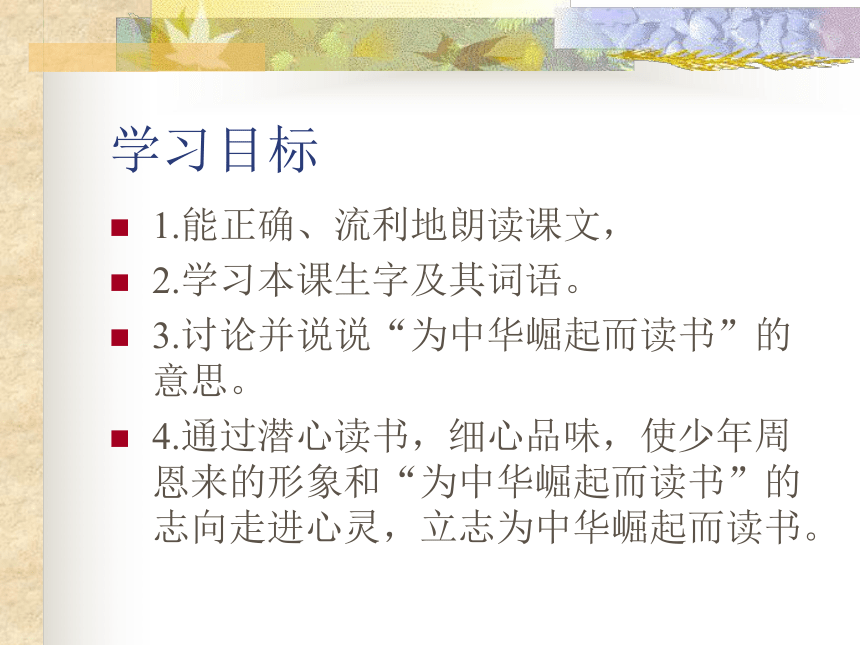 学习目标

1.能正确、流利地朗读课文，

2.学习本课生字及其词语。

3.讨论并说说“为中华崛起而读书”的意思。

4.通过潜心读书，细心品味，使少年周恩来的形象和“为中华崛起而读书”的志向走进心灵，立志为中华崛起而读书。